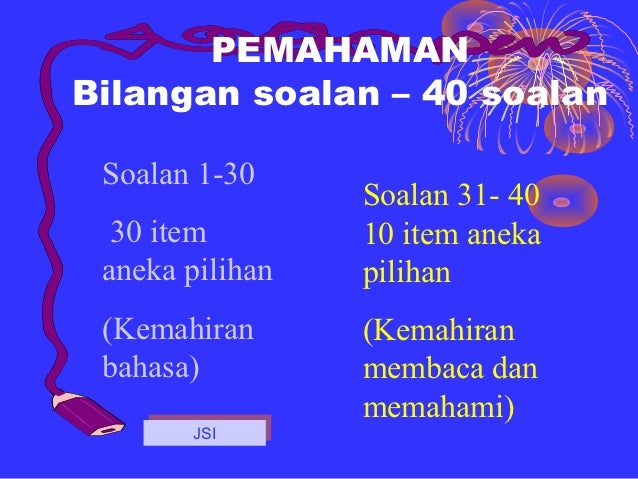 PEMAHAMAN
Bilangan soalan – 40 soalan

Soalan 1-30

30 item aneka pilihan

(Kemahiran bahasa)

Soalan 31- 40
10 item aneka pilihan

(Kemahiran membaca dan memahami)

JSI